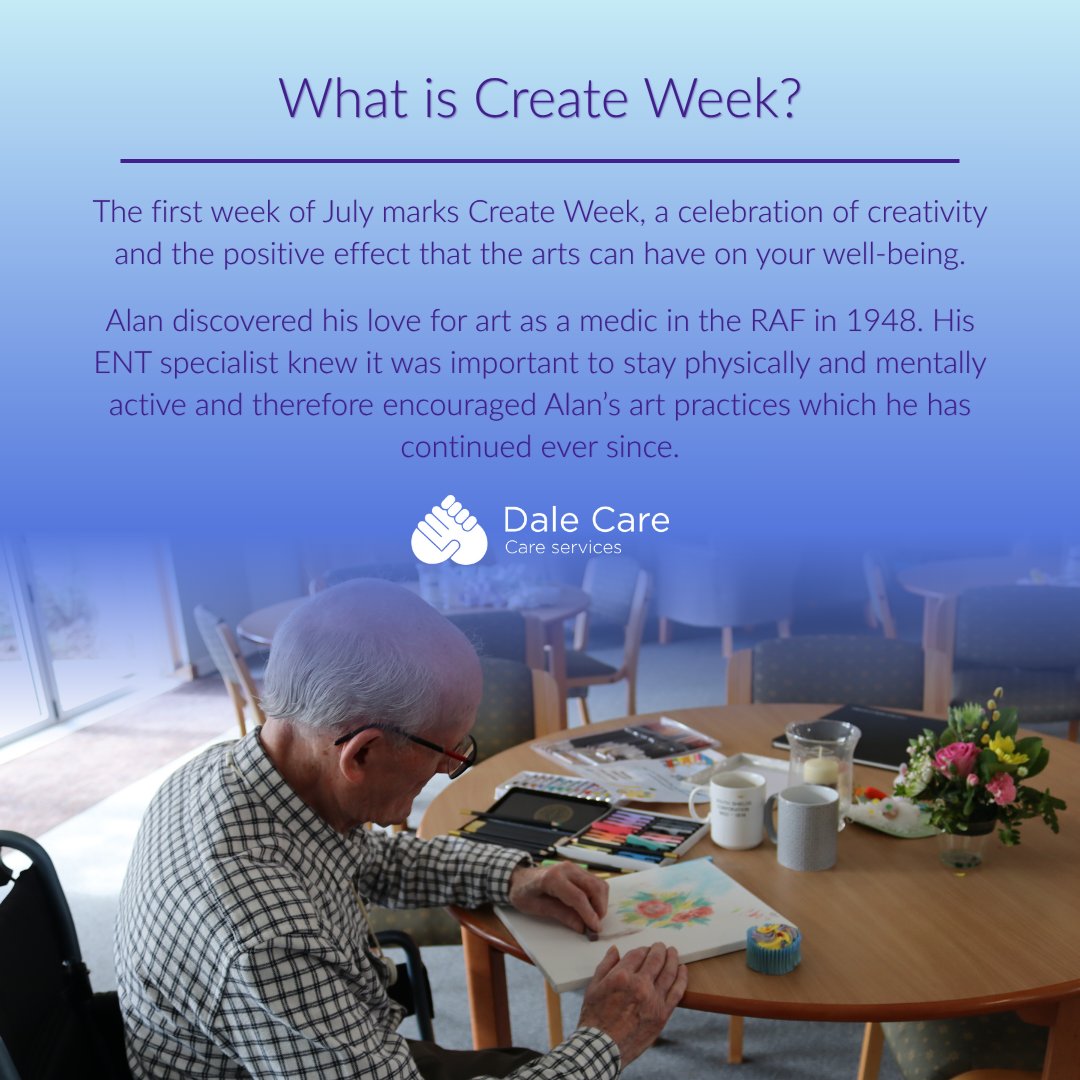 What is Create Week?

The first week of July marks Create Week, a celebration of creativity and the positive effect that the arts can have on your well-being.

Alan discovered his love for art as a medic in the RAF in 1948. His ENT specialist knew it was important to stay physically and mentally active and therefore encouraged Alan's art practices which he has continued ever since.

Dale Care
Care services